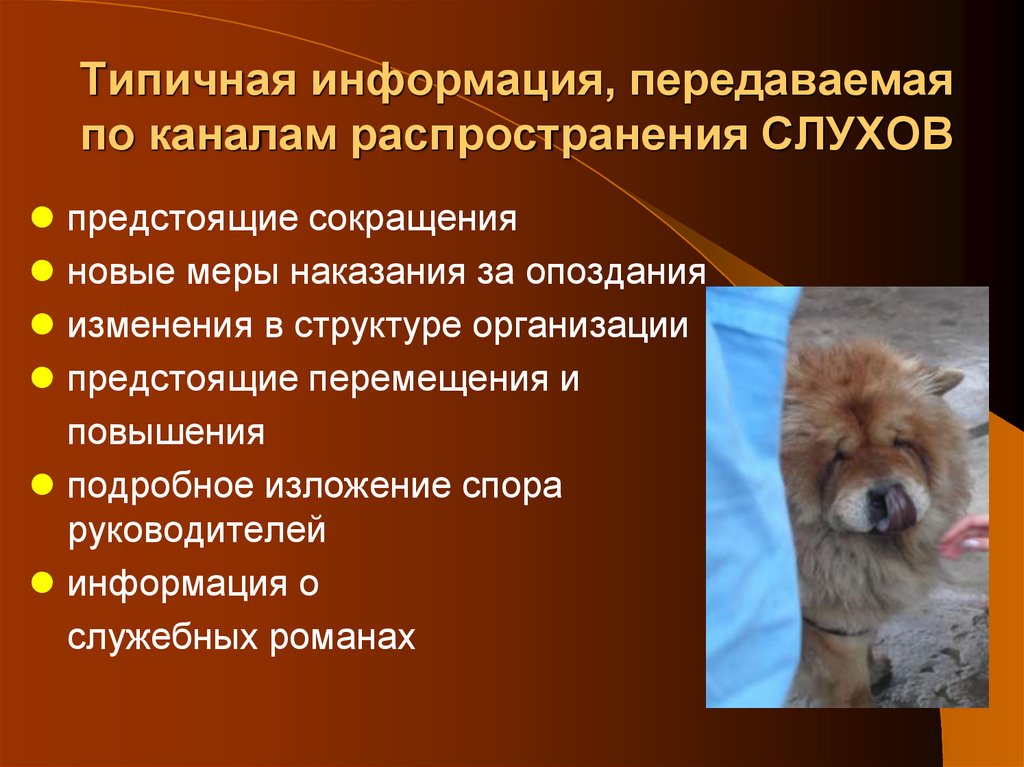 Типичная информация, передаваемая по каналам распространения СЛУХОВ

- предстоящие сокращения
- новые меры наказания за опоздания
- изменения в структуре организации
- предстоящие перемещения и повышения
- подробное изложение спора руководителей
- информация о служебных романах